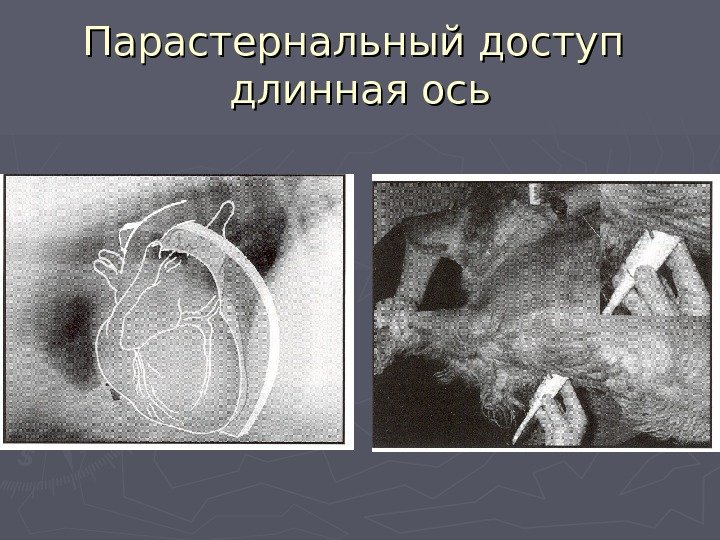 Парастернальный доступ длинная ось